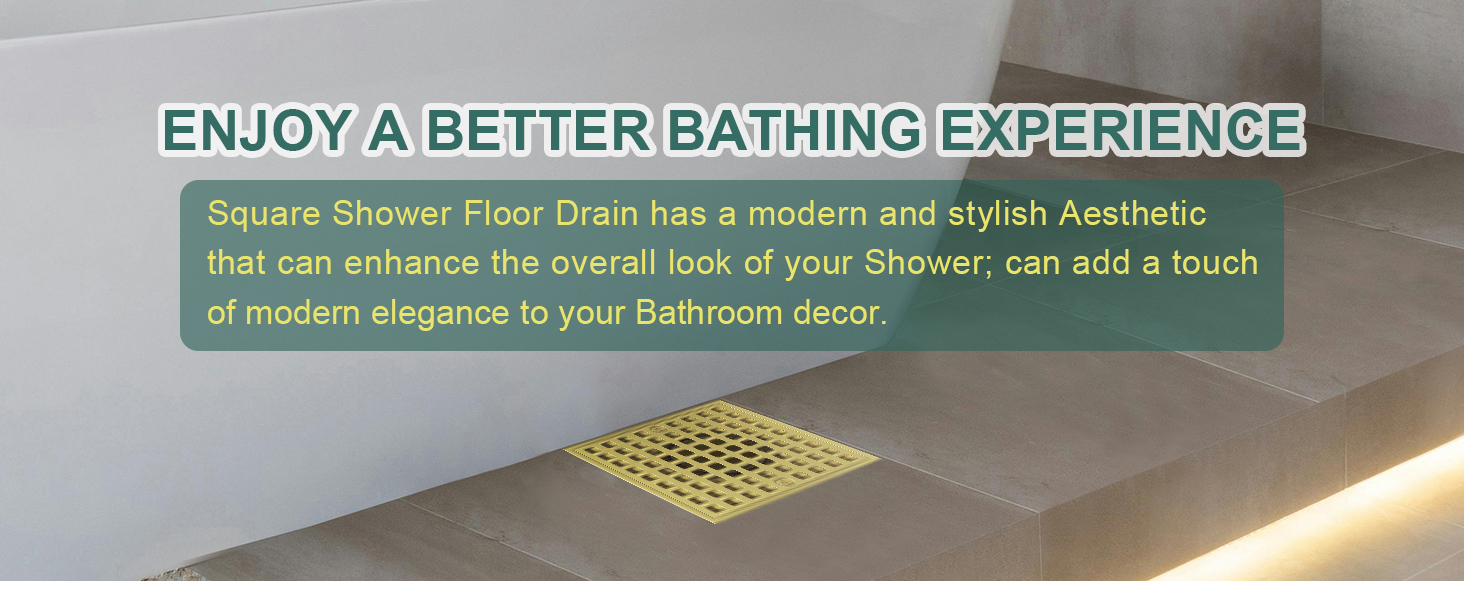 ENJOY A BETTER BATHING EXPERIENCE

Square Shower Floor Drain has a modern and stylish Aesthetic that can enhance the overall look of your Shower; can add a touch of modern elegance to your Bathroom decor.